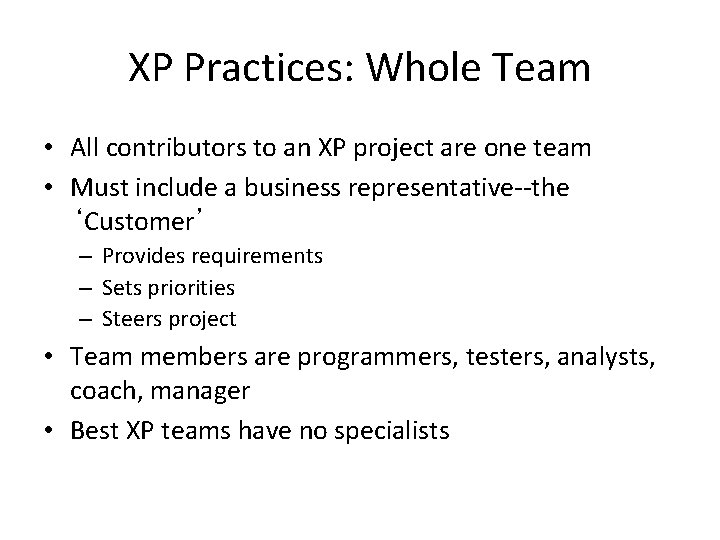 XP Practices: Whole Team

• All contributors to an XP project are one team
• Must include a business representative--the ‘Customer’
  – Provides requirements
  – Sets priorities
  – Steers project
• Team members are programmers, testers, analysts, coach, manager
• Best XP teams have no specialists